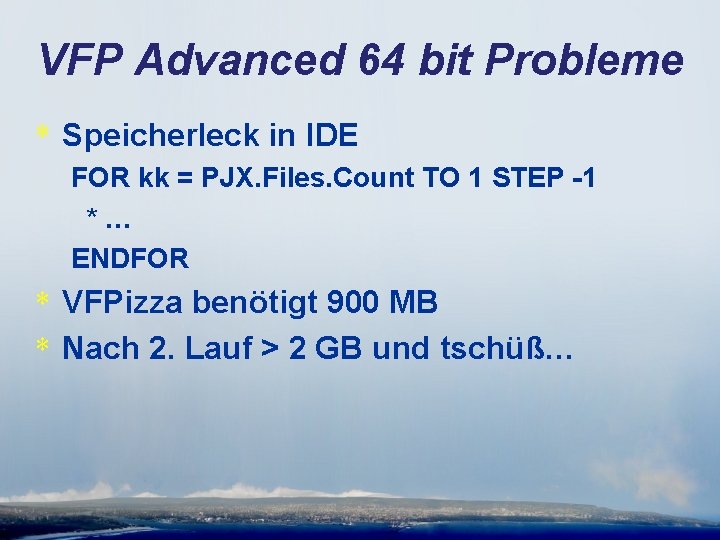 VFP Advanced 64 bit Probleme

* Speicherleck in IDE

FOR kk = PJX.Files.Count TO 1 STEP -1

*…

ENDFOR

* VFPizza benötigt 900 MB

* Nach 2. Lauf > 2 GB und tschüß…